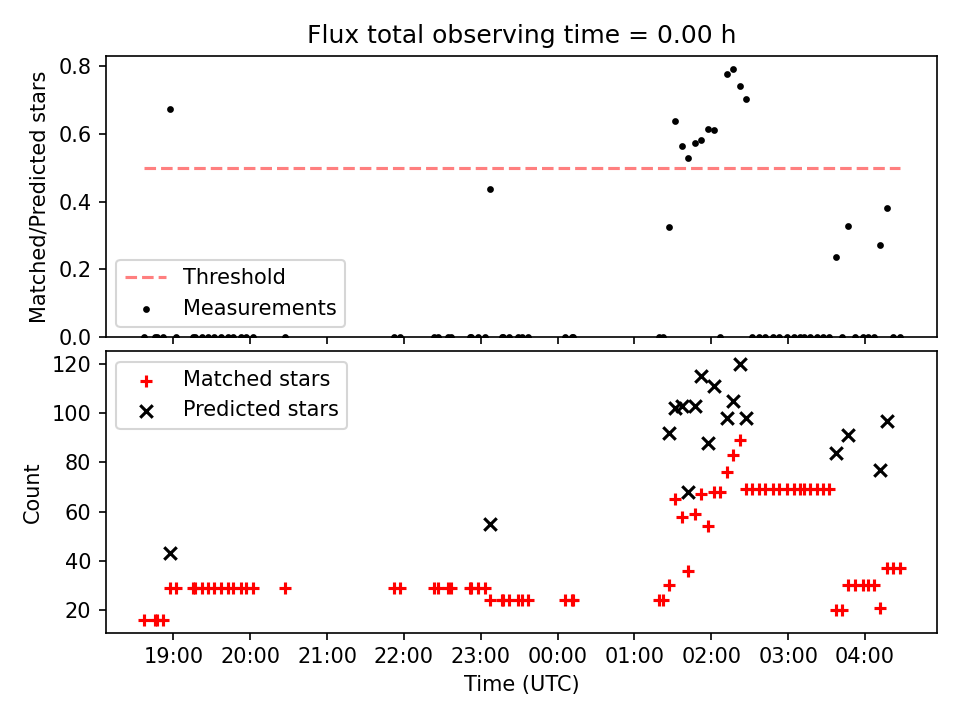 Flux total observing time = 0.00 h

Matched/Predicted stars

0.8
0.6
0.4
0.2
0.0

Threshold
Measurements

Count

120
100
80
60
40
20

Matched stars
Predicted stars

19:00 20:00 21:00 22:00 23:00 00:00 01:00 02:00 03:00 04:00

Time (UTC)